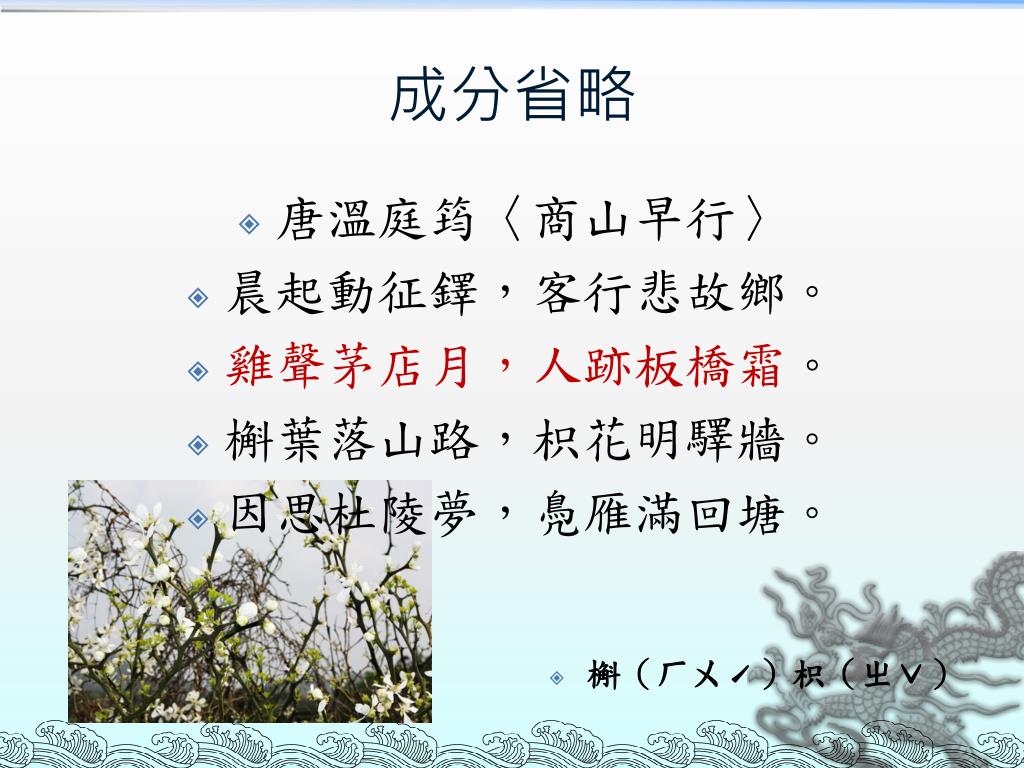 成分省略

唐溫庭筠〈商山早行〉

晨起動征鐸，客行悲故鄉。

雞聲茅店月，人跡板橋霜。

槲葉落山路，枳花明驛牆。

因思杜陵夢，鳧雁滿回塘。

槲（ㄏㄨˊ）枳（ㄓˇ）